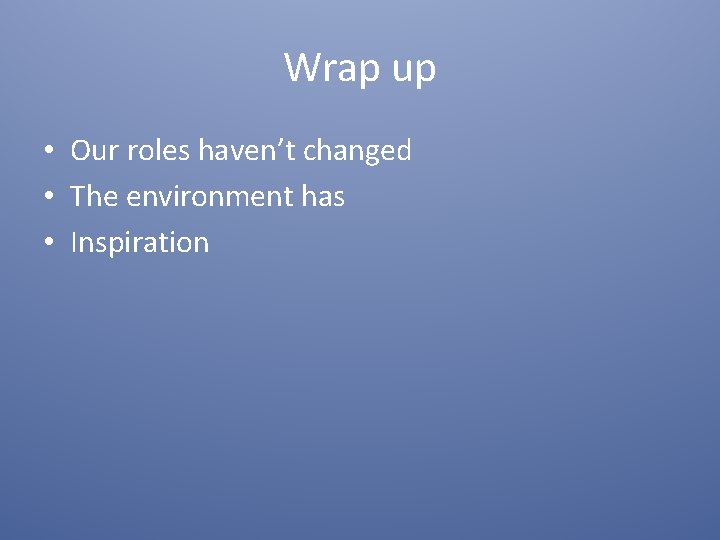 Wrap up

• Our roles haven’t changed
• The environment has
• Inspiration